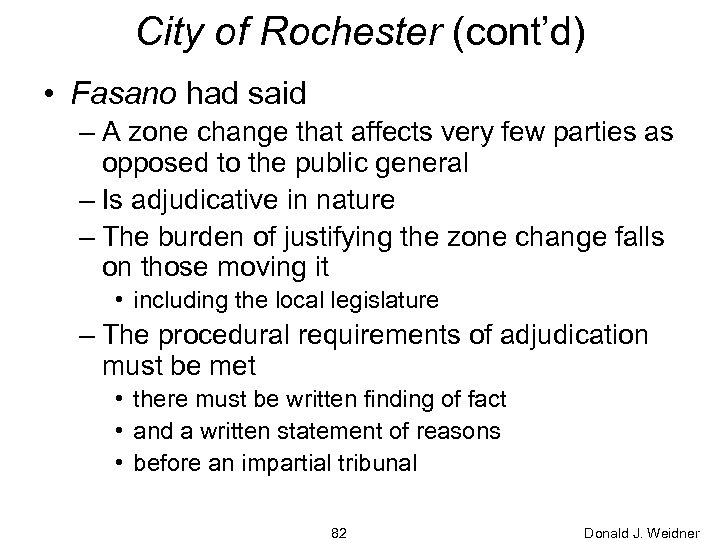 City of Rochester (cont'd)

• Fasano had said
– A zone change that affects very few parties as opposed to the public general
– Is adjudicative in nature
– The burden of justifying the zone change falls on those moving it
• including the local legislature
– The procedural requirements of adjudication must be met
• there must be written finding of fact
• and a written statement of reasons
• before an impartial tribunal

82

Donald J. Weidner